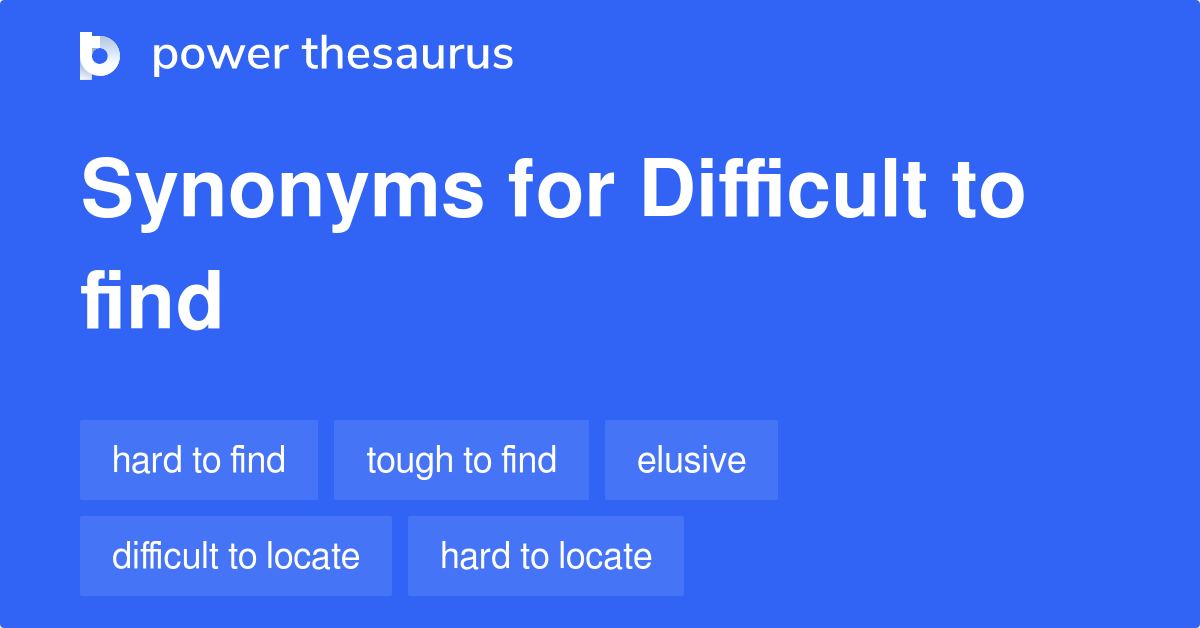 power thesaurus

Synonyms for Difficult to find

hard to find
tough to find
elusive
difficult to locate
hard to locate